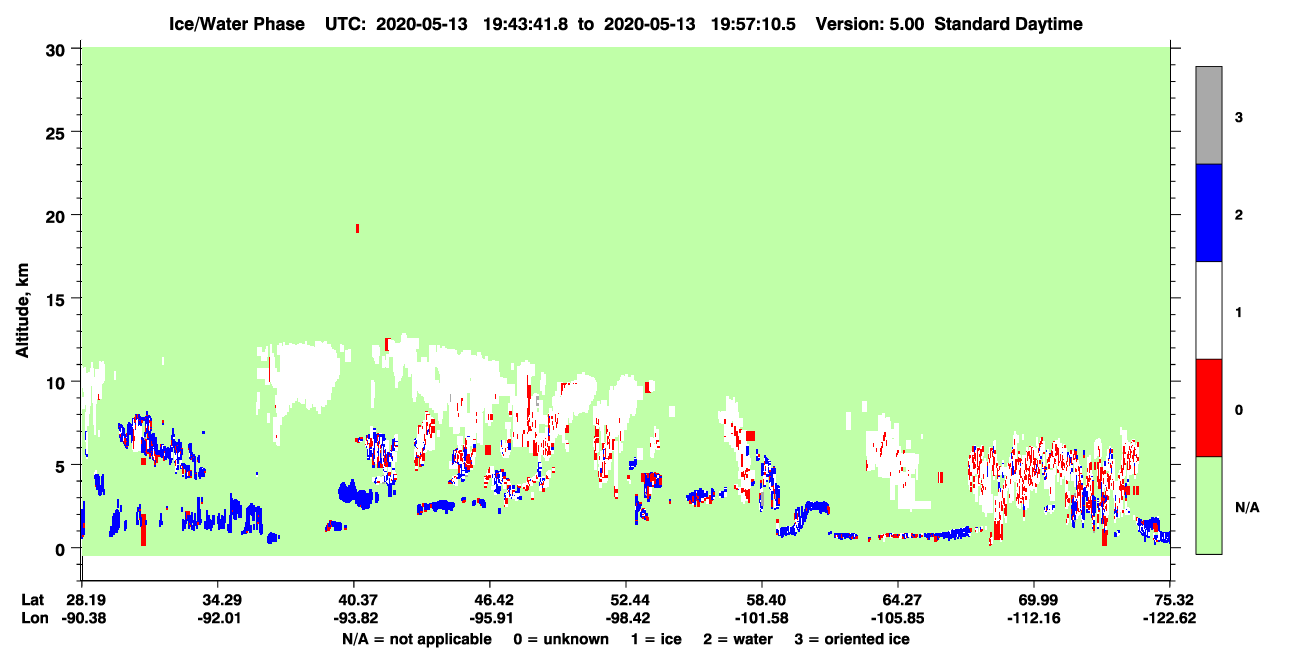 Ice/Water Phase UTC: 2020-05-13 19:43:41.8 to 2020-05-13 19:57:10.5 Version: 5.00 Standard Daytime

Altitude, km

30
25
20
15
10
5
0

3
2
1
0
N/A

| Lat | 28.19 | 34.29 | 40.37 | 46.42 | 52.44 | 58.40 | 64.27 | 69.99 | 75.32 |
|---|---|---|---|---|---|---|---|---|---|
| Lon | -90.38 | -92.01 | -93.82 | -95.91 | -98.42 | -101.58 | -105.85 | -112.16 | -122.62 |

N/A = not applicable 0 = unknown 1 = ice 2 = water 3 = oriented ice